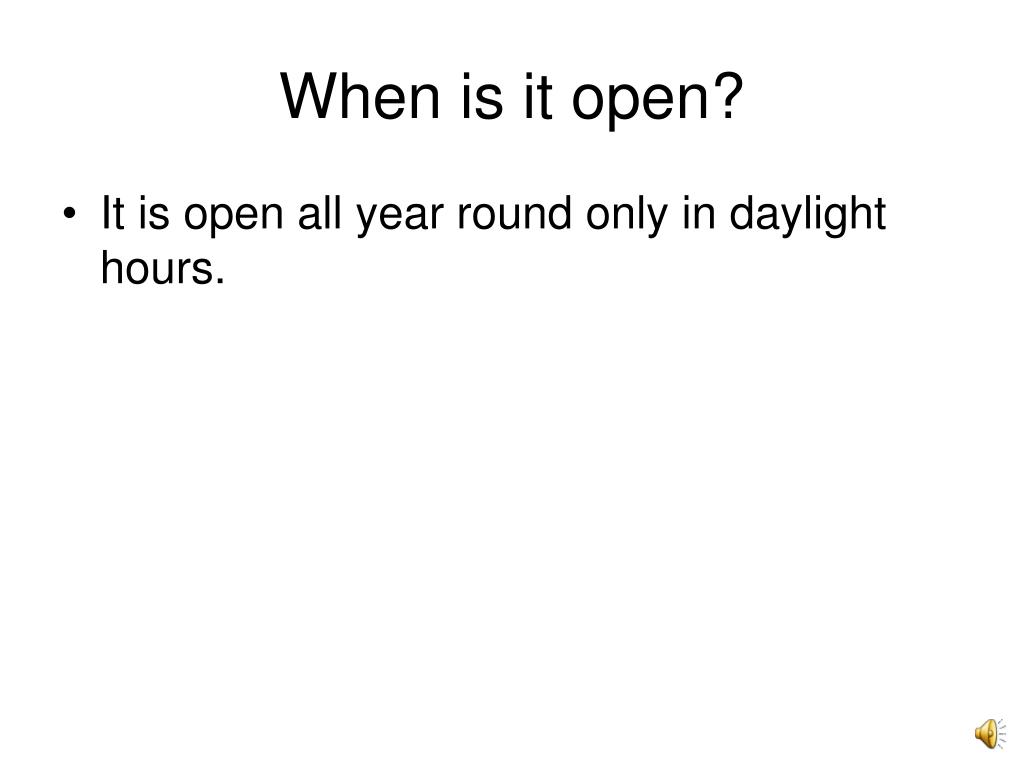 When is it open?

• It is open all year round only in daylight hours.